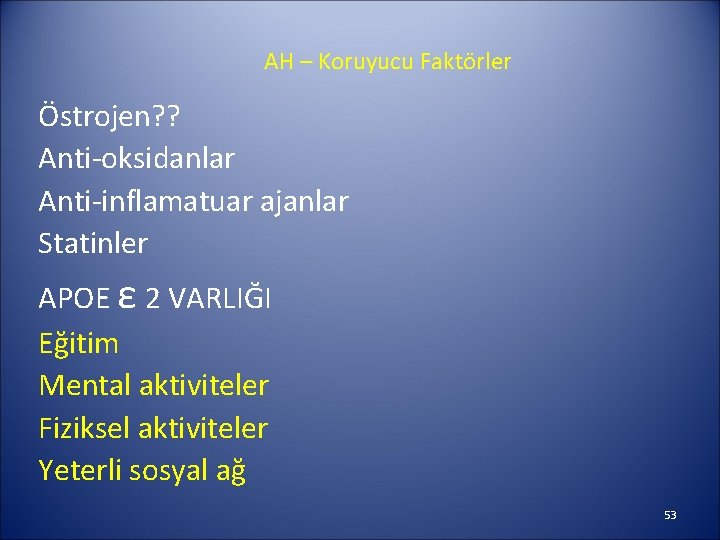 AH – Koruyucu Faktörler

Östrojen??
Anti-oksidanlar
Anti-inflamatuar ajanlar
Statinler

APOE ε 2 VARLIĞI
Eğitim
Mental aktiviteler
Fiziksel aktiviteler
Yeterli sosyal ağ

53